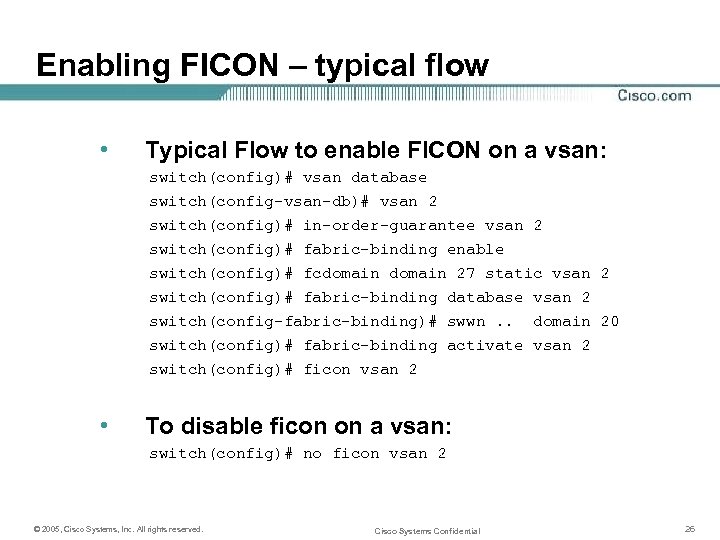 Enabling FICON – typical flow

Cisco.com

• Typical Flow to enable FICON on a vsan:

switch(config)# vsan database
switch(config-vsan-db)# vsan 2
switch(config)# in-order-guarantee vsan 2
switch(config)# fabric-binding enable
switch(config)# fcdomain domain 27 static vsan 2
switch(config)# fabric-binding database vsan 2
switch(config-fabric-binding)# swwn .. domain 20
switch(config)# fabric-binding activate vsan 2
switch(config)# ficon vsan 2

• To disable ficon on a vsan:

switch(config)# no ficon vsan 2

© 2005, Cisco Systems, Inc. All rights reserved.

Cisco Systems Confidential

26